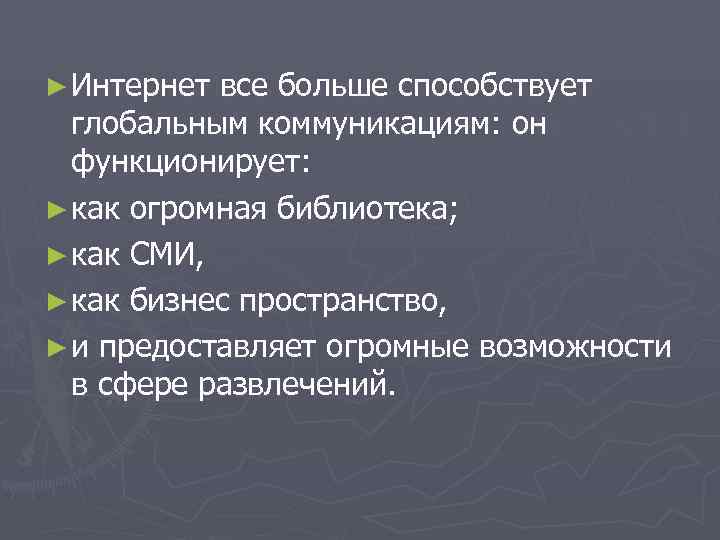 ► Интернет все больше способствует глобальным коммуникациям: он функционирует:

► как огромная библиотека;

► как СМИ,

► как бизнес пространство,

► и предоставляет огромные возможности в сфере развлечений.